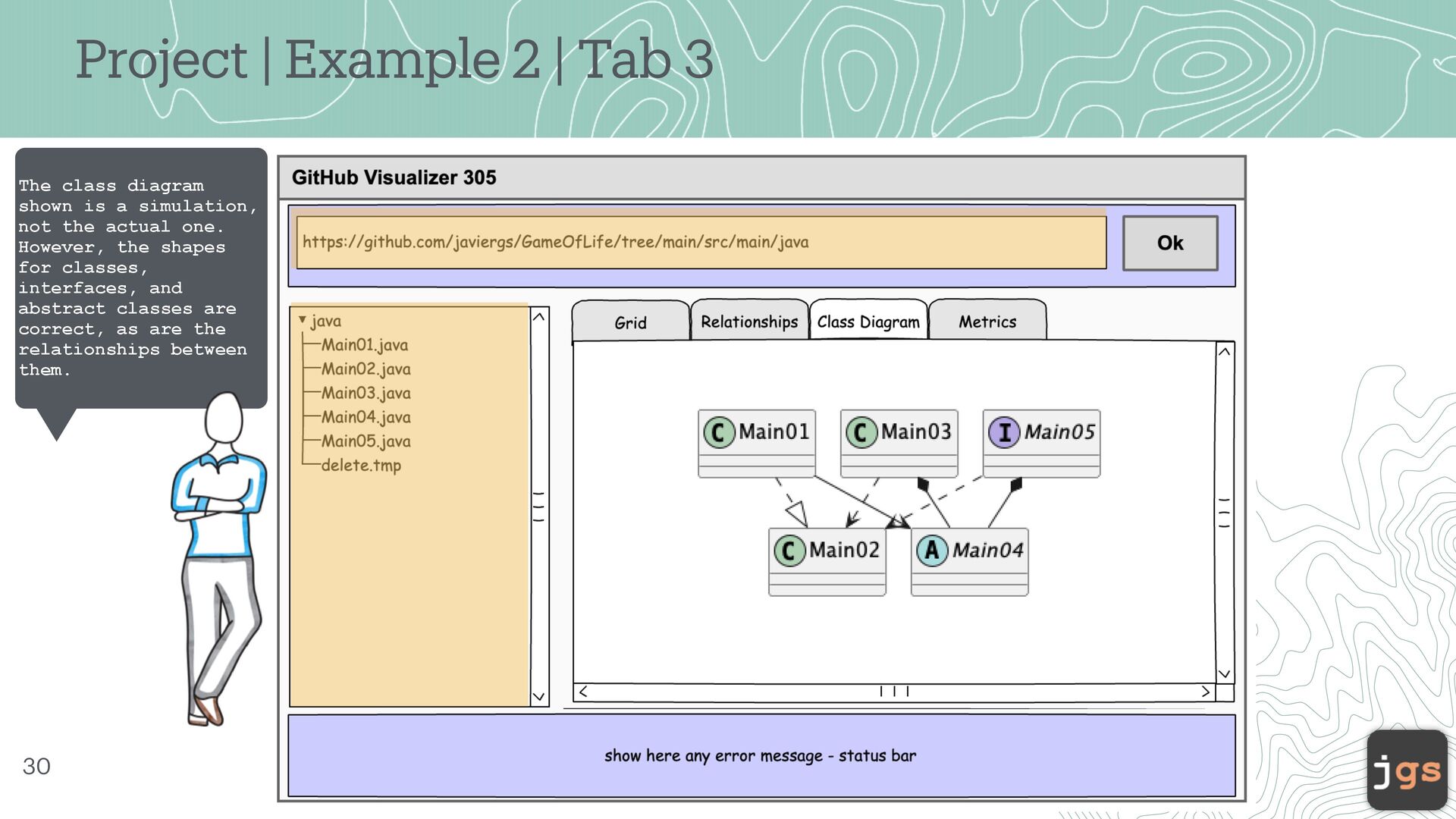 Project | Example 2 | Tab 3

The class diagram shown is a simulation, not the actual one. However, the shapes for classes, interfaces, and abstract classes are correct, as are the relationships between them.

GitHub Visualizer 305

https://github.com/javiergs/GameOfLife/tree/main/src/main/java

Ok

java
Main01.java
Main02.java
Main03.java
Main04.java
Main05.java
delete.tmp

Grid

Relationships

Class Diagram

Metrics

C Main01

C Main03

I Main05

C Main02

A Main04

show here any error message - status bar

30

jgs